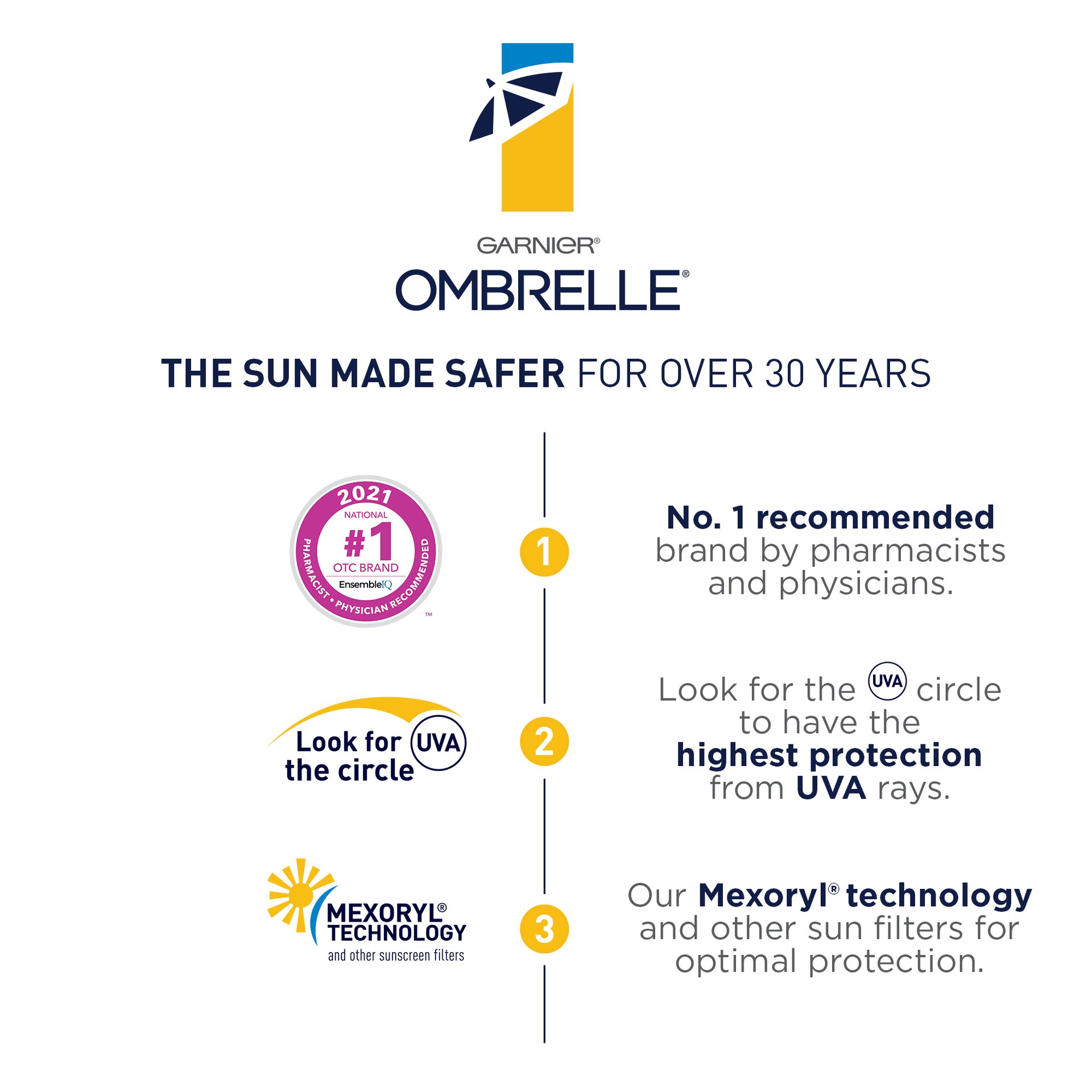 GARNIER®
OMBRELLE®

THE SUN MADE SAFER FOR OVER 30 YEARS

2021
NATIONAL
#1
OTC BRAND
EnsembleIQ
PHARMACIST • PHYSICIAN RECOMMENDED
™

1

No. 1 recommended brand by pharmacists and physicians.

Look for UVA the circle

2

Look for the UVA circle to have the highest protection from UVA rays.

MEXORYL® TECHNOLOGY
and other sunscreen filters

3

Our Mexoryl® technology and other sun filters for optimal protection.